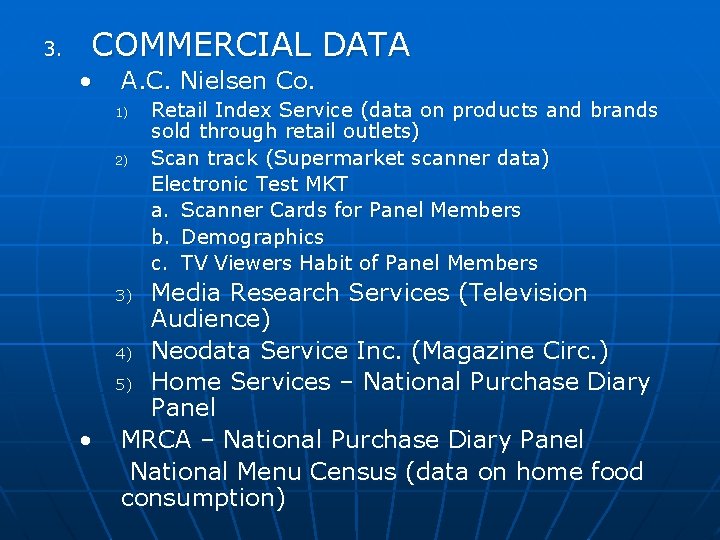 3. COMMERCIAL DATA

• A.C. Nielsen Co.

1) Retail Index Service (data on products and brands sold through retail outlets)

2) Scan track (Supermarket scanner data)
Electronic Test MKT
a. Scanner Cards for Panel Members
b. Demographics
c. TV Viewers Habit of Panel Members

3) Media Research Services (Television Audience)

4) Neodata Service Inc. (Magazine Circ.)

5) Home Services – National Purchase Diary Panel

• MRCA – National Purchase Diary Panel
National Menu Census (data on home food consumption)